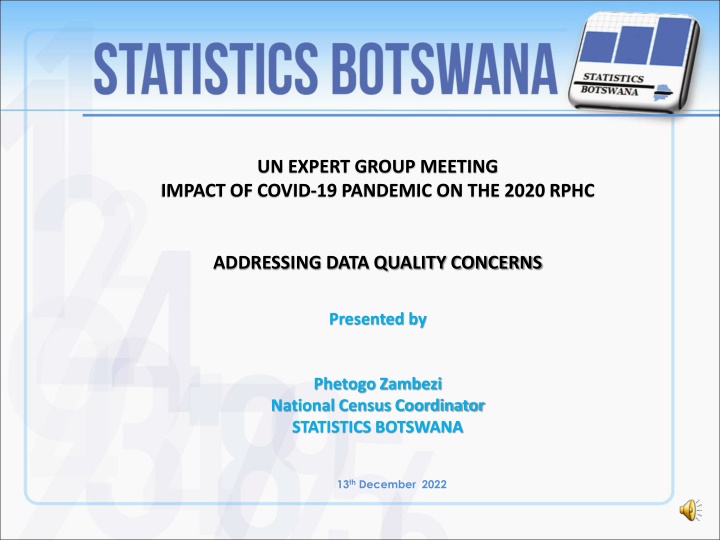 STATISTICS BOTSWANA

STATISTICS BOTSWANA

UN EXPERT GROUP MEETING
IMPACT OF COVID-19 PANDEMIC ON THE 2020 RPHC

ADDRESSING DATA QUALITY CONCERNS

Presented by

Phetogo Zambezi
National Census Coordinator
STATISTICS BOTSWANA

13$^{th}$ December 2022